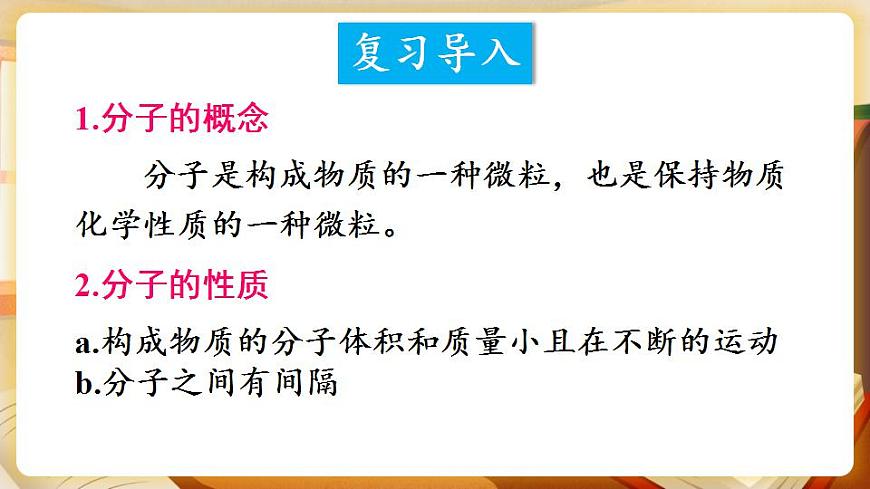 复习导入

1.分子的概念

分子是构成物质的一种微粒，也是保持物质化学性质的一种微粒。

2.分子的性质

a.构成物质的分子体积和质量小且在不断的运动
b.分子之间有间隔